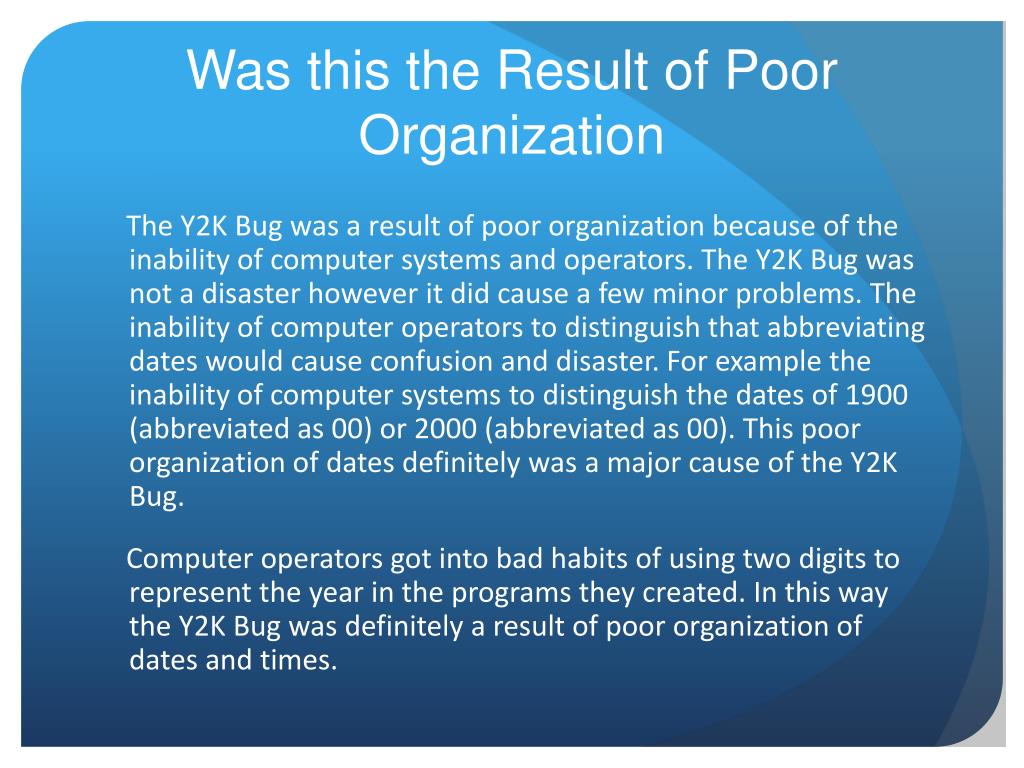 Was this the Result of Poor Organization

The Y2K Bug was a result of poor organization because of the inability of computer systems and operators. The Y2K Bug was not a disaster however it did cause a few minor problems. The inability of computer operators to distinguish that abbreviating dates would cause confusion and disaster. For example the inability of computer systems to distinguish the dates of 1900 (abbreviated as 00) or 2000 (abbreviated as 00). This poor organization of dates definitely was a major cause of the Y2K Bug.

Computer operators got into bad habits of using two digits to represent the year in the programs they created. In this way the Y2K Bug was definitely a result of poor organization of dates and times.